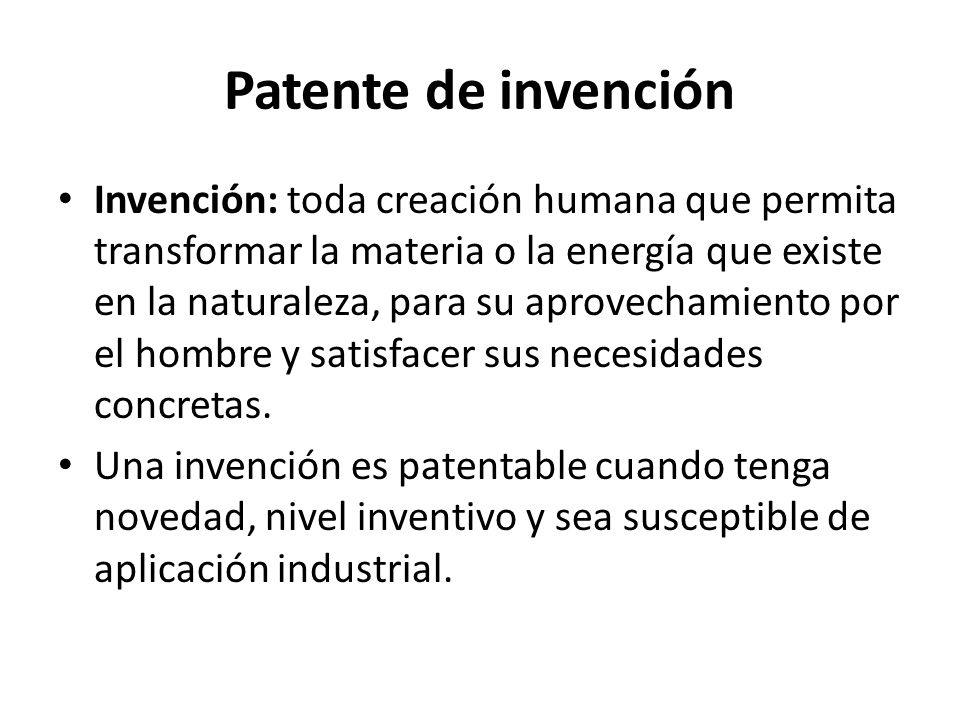 Patente de invención

• Invención: toda creación humana que permita transformar la materia o la energía que existe en la naturaleza, para su aprovechamiento por el hombre y satisfacer sus necesidades concretas.

• Una invención es patentable cuando tenga novedad, nivel inventivo y sea susceptible de aplicación industrial.